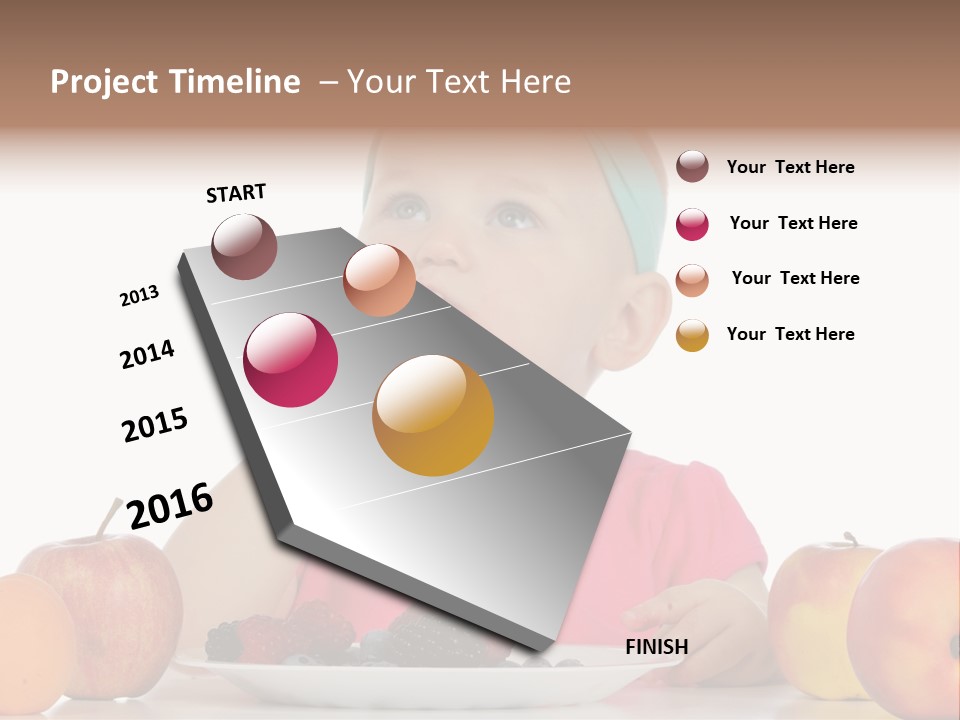 Project Timeline – Your Text Here

START

2013

2014

2015

2016

FINISH

Your Text Here

Your Text Here

Your Text Here

Your Text Here